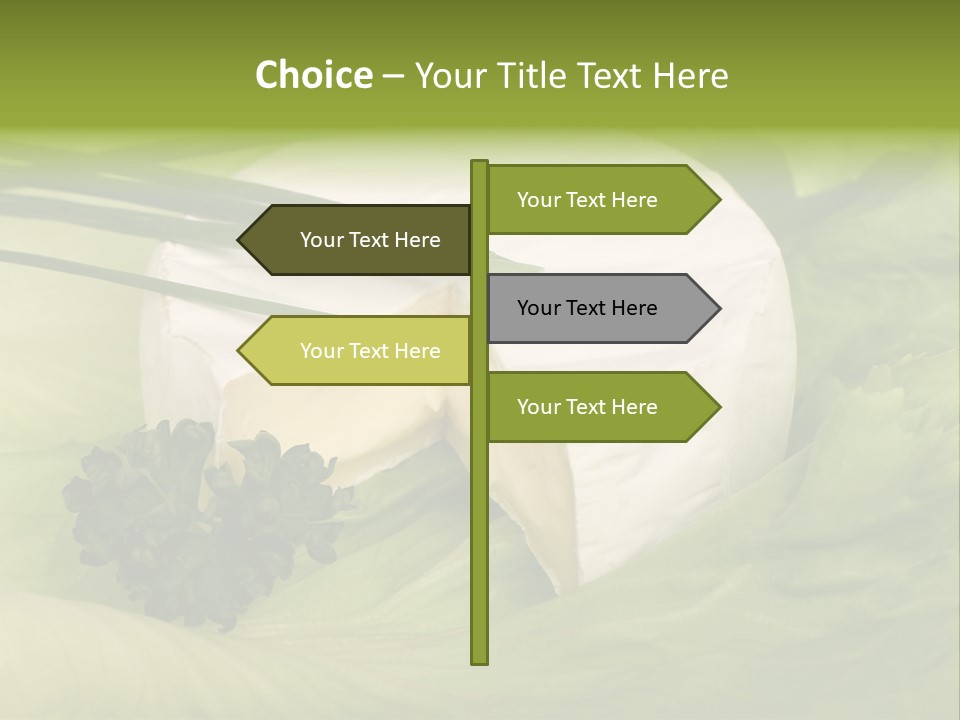 Choice – Your Title Text Here

Your Text Here

Your Text Here

Your Text Here

Your Text Here

Your Text Here